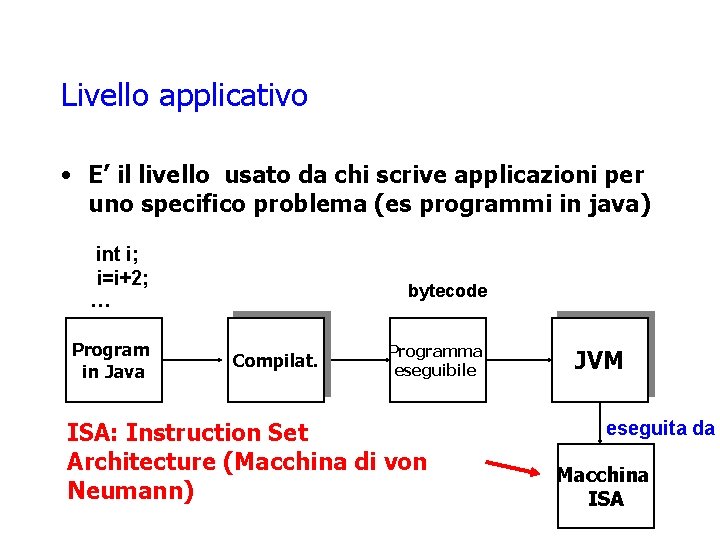 Livello applicativo

• E' il livello usato da chi scrive applicazioni per uno specifico problema (es programmi in java)

int i;
i=i+2;
...

bytecode

Program in Java

Compilat.

Programma eseguibile

JVM

eseguita da

ISA: Instruction Set Architecture (Macchina di von Neumann)

Macchina ISA